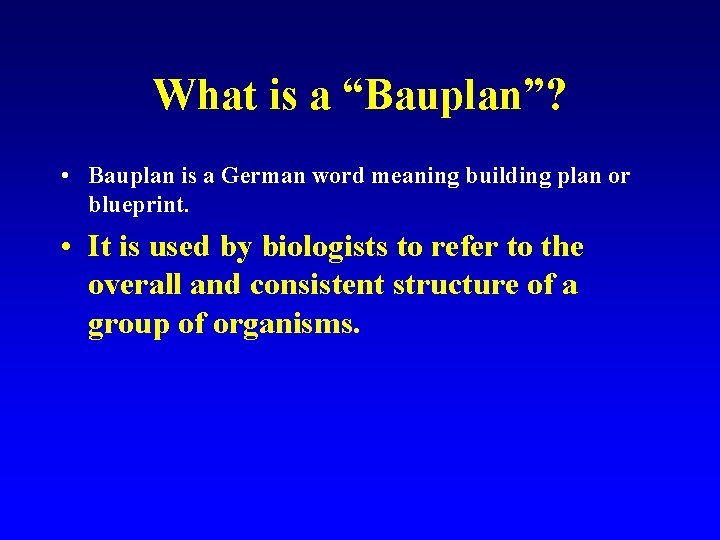 What is a “Bauplan”?

• Bauplan is a German word meaning building plan or blueprint.

• It is used by biologists to refer to the overall and consistent structure of a group of organisms.